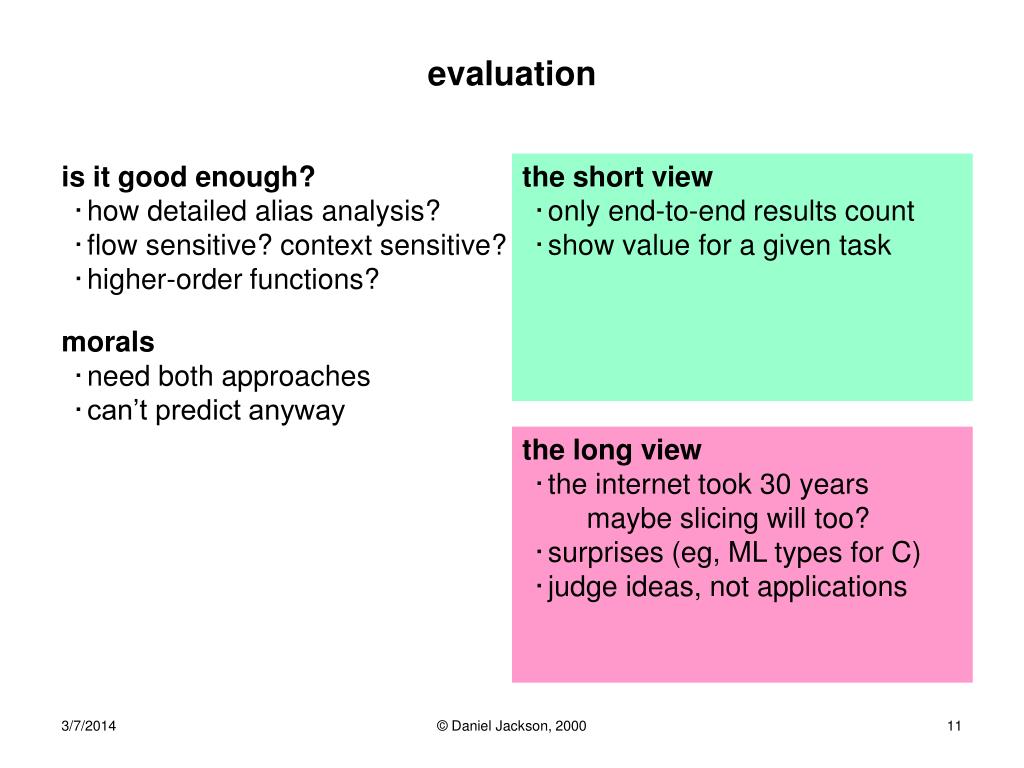 evaluation

is it good enough?
· how detailed alias analysis?
· flow sensitive? context sensitive?
· higher-order functions?

morals
· need both approaches
· can't predict anyway

the short view
· only end-to-end results count
· show value for a given task

the long view
· the internet took 30 years
maybe slicing will too?
· surprises (eg, ML types for C)
· judge ideas, not applications

3/7/2014

© Daniel Jackson, 2000

11